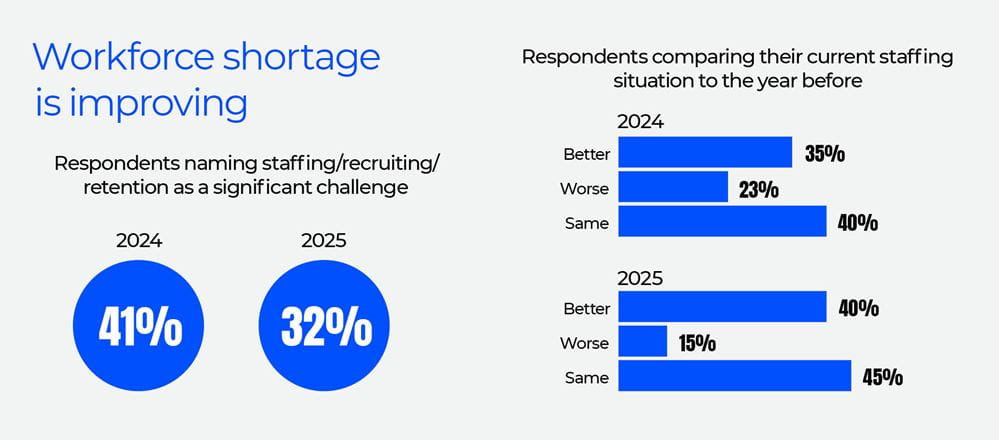 Workforce shortage is improving

Respondents naming staffing/recruiting/retention as a significant challenge

2024

41%

2025

32%

Respondents comparing their current staffing situation to the year before

2024

Better 35%

Worse 23%

Same 40%

2025

Better 40%

Worse 15%

Same 45%